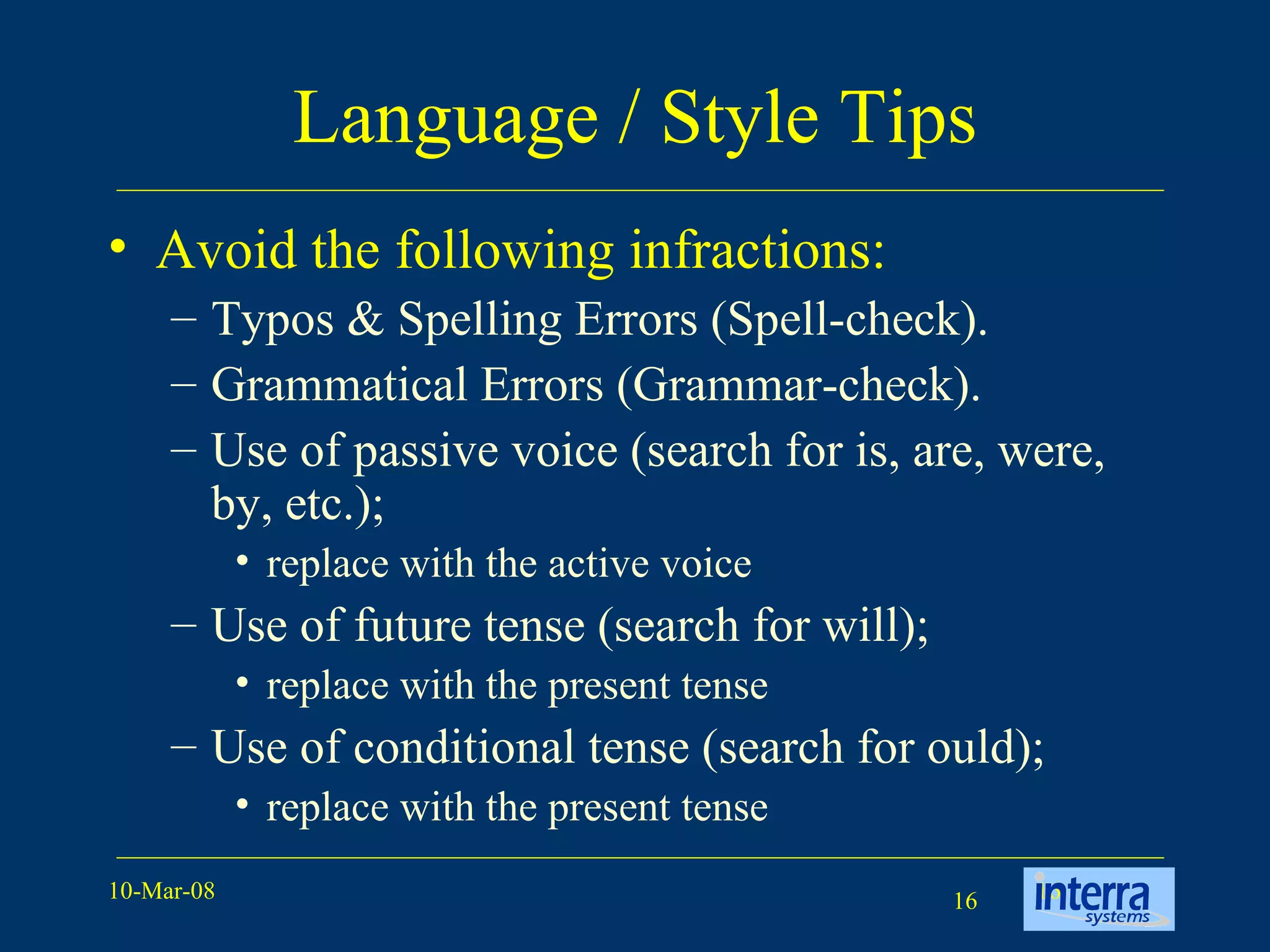 Language / Style Tips

• Avoid the following infractions:
– Typos & Spelling Errors (Spell-check).
– Grammatical Errors (Grammar-check).
– Use of passive voice (search for is, are, were, by, etc.);
• replace with the active voice
– Use of future tense (search for will);
• replace with the present tense
– Use of conditional tense (search for ould);
• replace with the present tense

10-Mar-08

16

interra systems